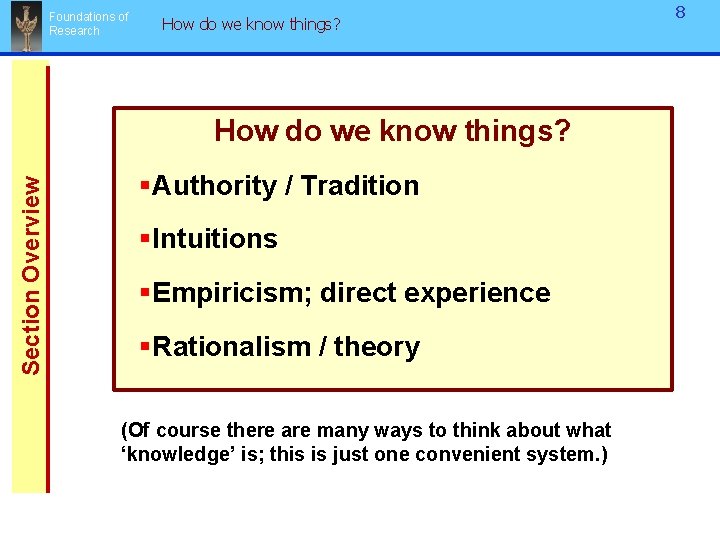 Foundations of Research

How do we know things?

8

Section Overview

How do we know things?

▪Authority / Tradition

▪Intuitions

▪Empiricism; direct experience

▪Rationalism / theory

(Of course there are many ways to think about what ‘knowledge’ is; this is just one convenient system.)